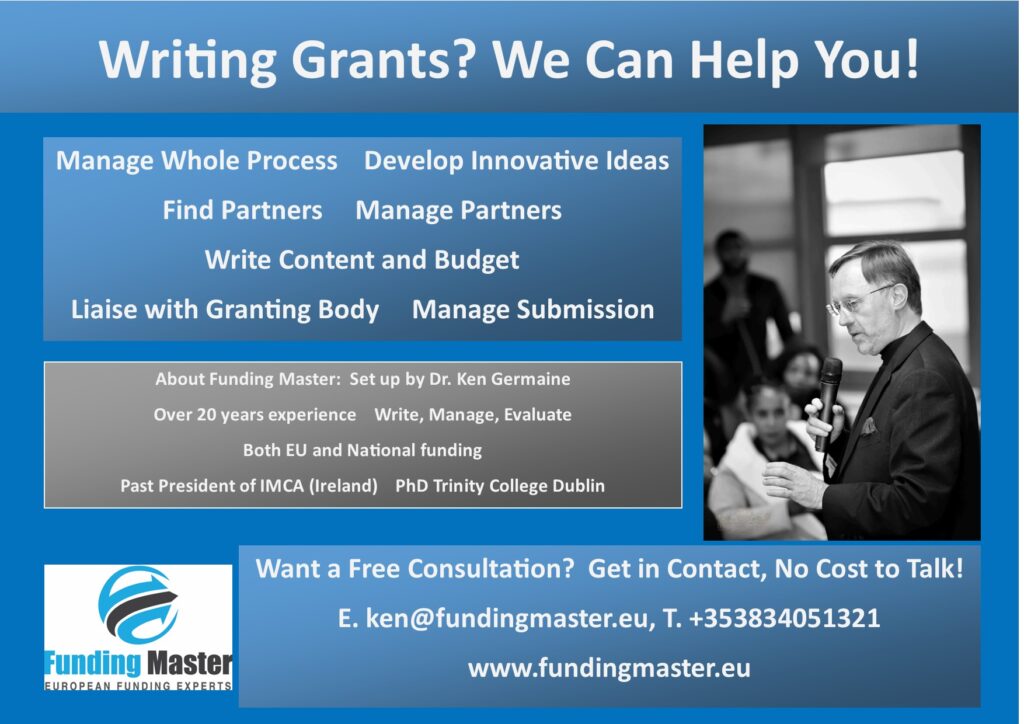 Writing Grants? We Can Help You!

Manage Whole Process Develop Innovative Ideas

Find Partners Manage Partners

Write Content and Budget

Liaise with Granting Body Manage Submission

About Funding Master: Set up by Dr. Ken Germaine

Over 20 years experience Write, Manage, Evaluate

Both EU and National funding

Past President of IMCA (Ireland) PhD Trinity College Dublin

Funding Master
EUROPEAN FUNDING EXPERTS

Want a Free Consultation? Get in Contact, No Cost to Talk!

E. ken@fundingmaster.eu, T. +353834051321

www.fundingmaster.eu